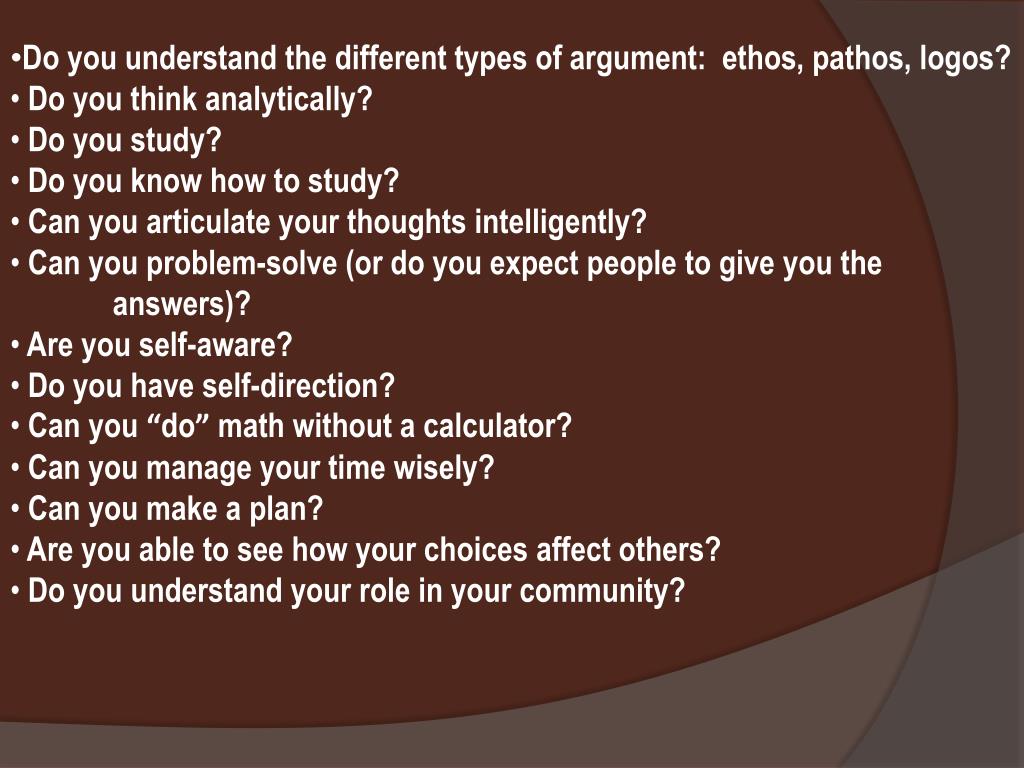 •Do you understand the different types of argument: ethos, pathos, logos?
• Do you think analytically?
• Do you study?
• Do you know how to study?
• Can you articulate your thoughts intelligently?
• Can you problem-solve (or do you expect people to give you the answers)?
• Are you self-aware?
• Do you have self-direction?
• Can you “do” math without a calculator?
• Can you manage your time wisely?
• Can you make a plan?
• Are you able to see how your choices affect others?
• Do you understand your role in your community?